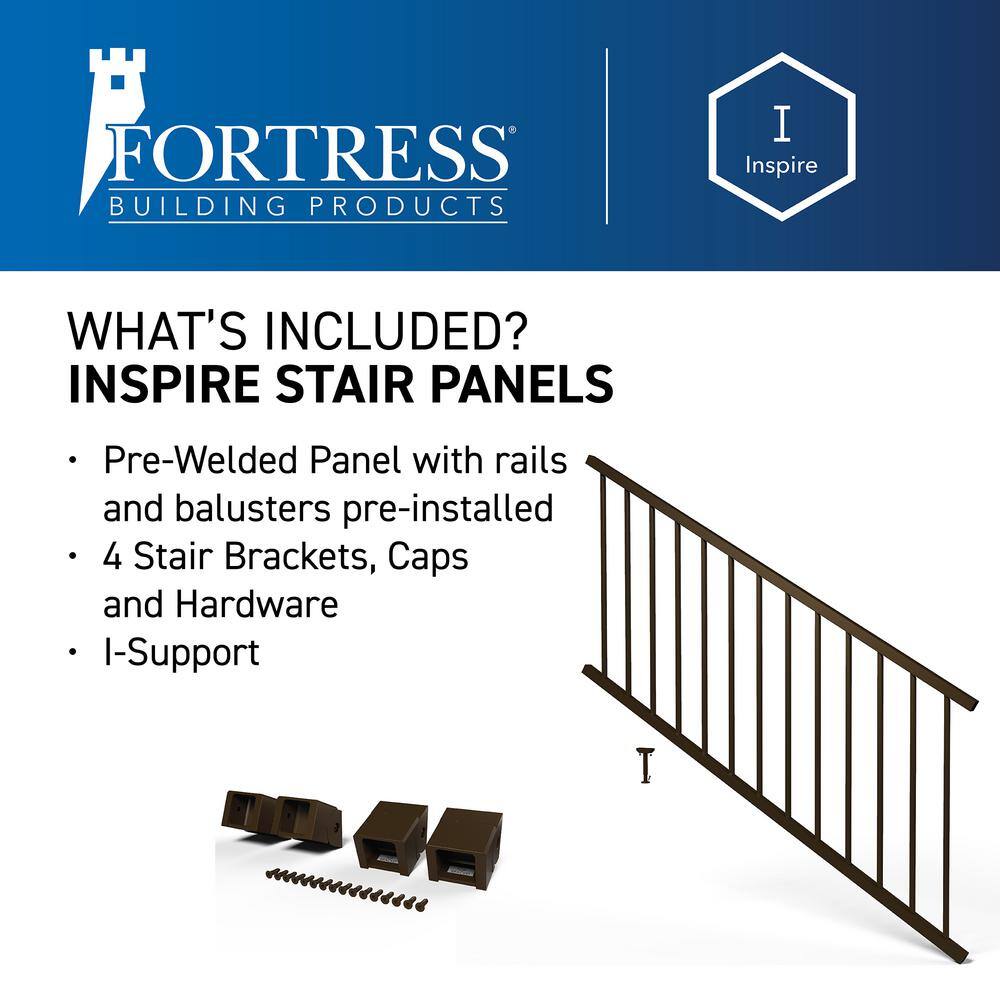 FORTRESS®
BUILDING PRODUCTS

I
Inspire

WHAT'S INCLUDED?
INSPIRE STAIR PANELS

• Pre-Welded Panel with rails and balusters pre-installed
• 4 Stair Brackets, Caps and Hardware
• I-Support